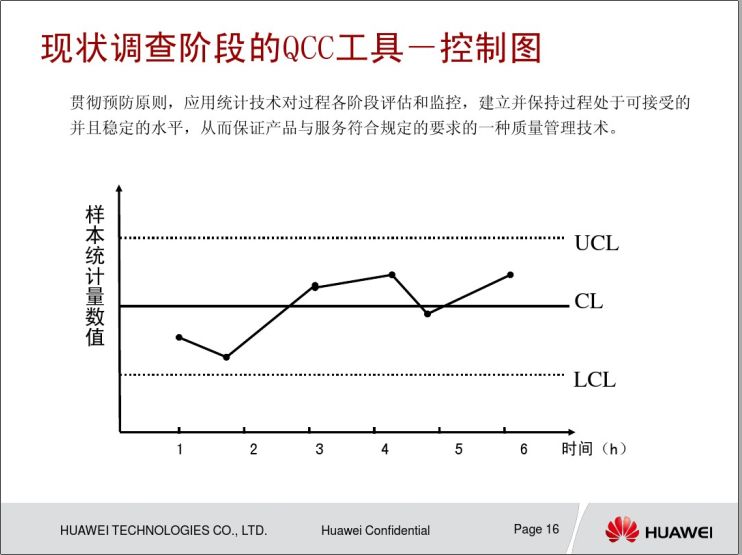 现状调查阶段的QCC工具－控制图

贯彻预防原则，应用统计技术对过程各阶段评估和监控，建立并保持过程处于可接受的并且稳定的水平，从而保证产品与服务符合规定的要求的一种质量管理技术。

样本统计量数值

UCL

CL

LCL

1 2 3 4 5 6 时间（h）

HUAWEI TECHNOLOGIES CO., LTD. Huawei Confidential Page 16 HUAWEI